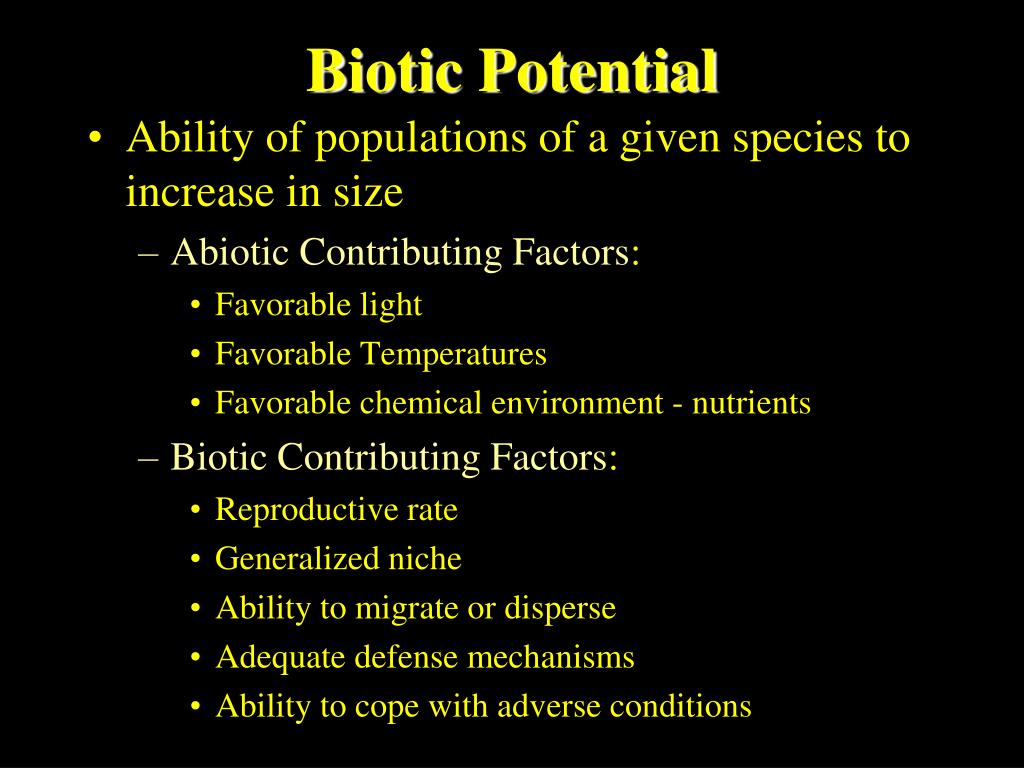 Biotic Potential

• Ability of populations of a given species to increase in size

– Abiotic Contributing Factors:

• Favorable light
• Favorable Temperatures
• Favorable chemical environment - nutrients

– Biotic Contributing Factors:

• Reproductive rate
• Generalized niche
• Ability to migrate or disperse
• Adequate defense mechanisms
• Ability to cope with adverse conditions